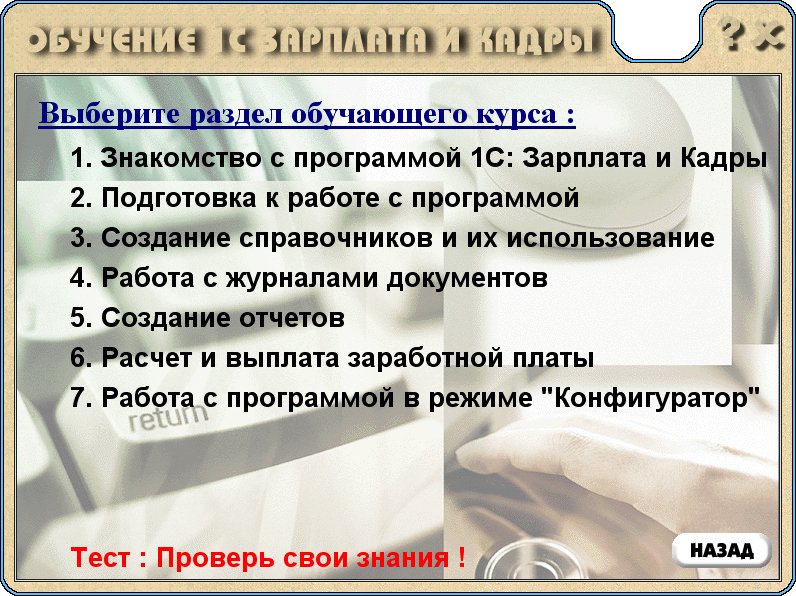 ОБУЧЕНИЕ 1С ЗАРПЛАТА И КАДРЫ

? X

Выберите раздел обучающего курса :

1. Знакомство с программой 1С: Зарплата и Кадры
2. Подготовка к работе с программой
3. Создание справочников и их использование
4. Работа с журналами документов
5. Создание отчетов
6. Расчет и выплата заработной платы
7. Работа с программой в режиме "Конфигуратор"

return

Тест : Проверь свои знания !

НАЗАД